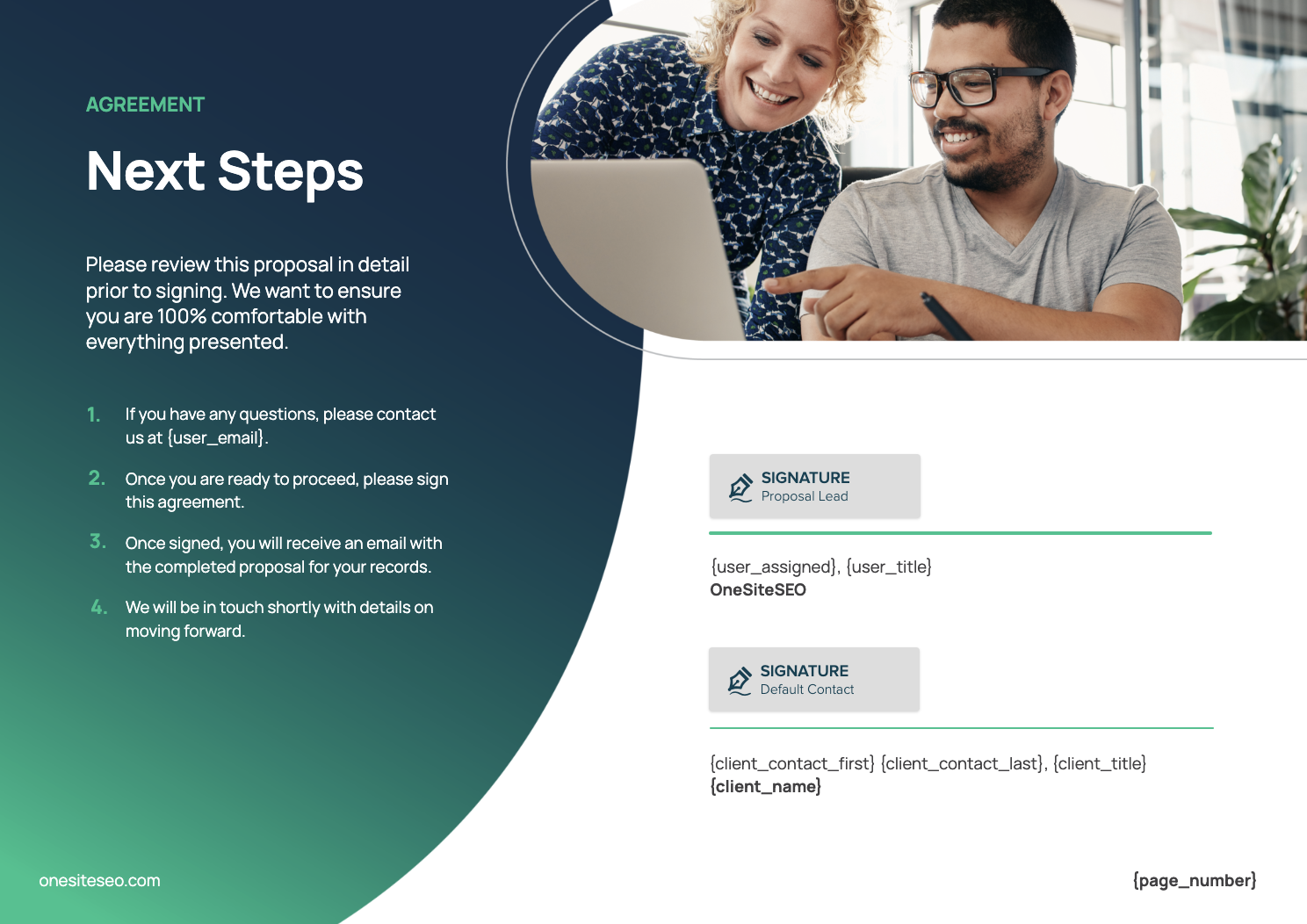 AGREEMENT

Next Steps

Please review this proposal in detail prior to signing. We want to ensure you are 100% comfortable with everything presented.

1. If you have any questions, please contact us at {user_email}.

2. Once you are ready to proceed, please sign this agreement.

3. Once signed, you will receive an email with the completed proposal for your records.

4. We will be in touch shortly with details on moving forward.

SIGNATURE
Proposal Lead

{user_assigned}, {user_title}
OneSiteSEO

SIGNATURE
Default Contact

{client_contact_first} {client_contact_last}, {client_title}
{client_name}

onesiteseo.com

{page_number}